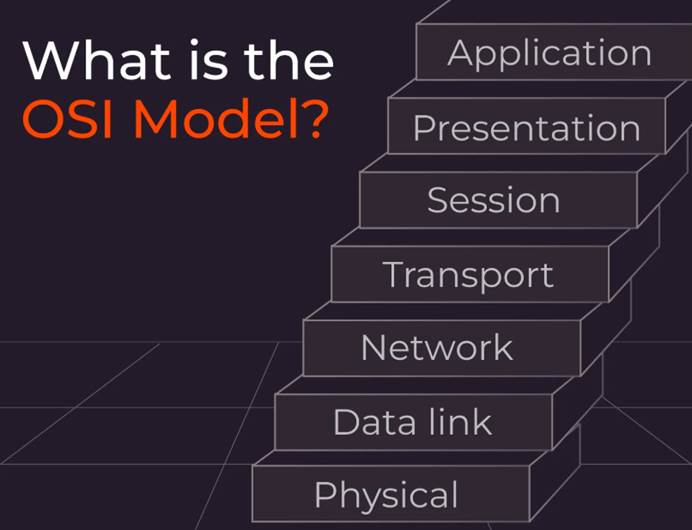 What is the OSI Model?

Application

Presentation

Session

Transport

Network

Data link

Physical